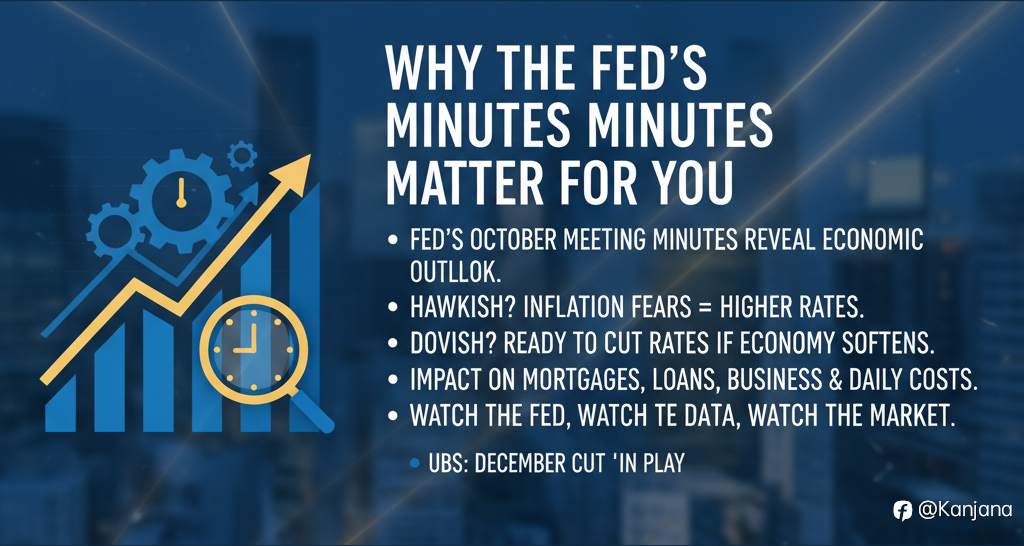 WHY THE FED'S MINUTES MINUTES MATTER FOR YOU

• FED'S OCTOBER MEETING MINUTES REVEAL ECONOMIC OUTLLOK.
• HAWKISH? INFLATION FEARS = HIGHER RATES.
• DOVISH? READY TO CUT RATES IF ECONOMY SOFTENS.
• IMPACT ON MORTGAGES, LOANS, BUSINESS & DAILY COSTS.
• WATCH THE FED, WATCH TE DATA, WATCH THE MARKET.

• UBS: DECEMBER CUT 'IN PLAY

@Kanjana